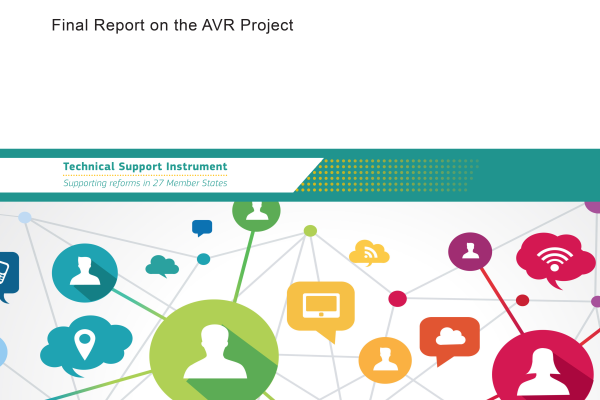 Final Report on the AVR Project

Technical Support Instrument
Supporting reforms in 27 Member States